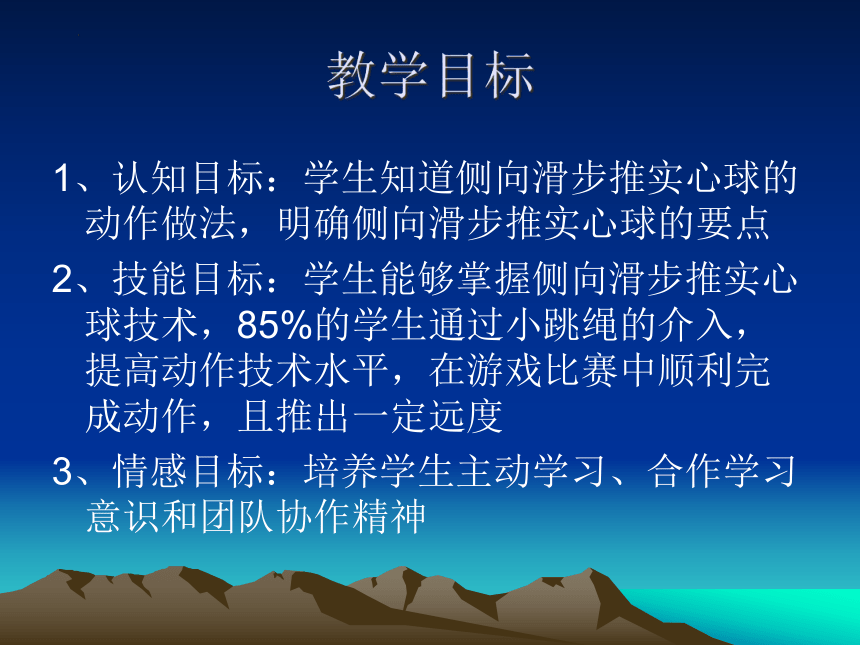 教学目标

1、认知目标：学生知道侧向滑步推实心球的动作做法，明确侧向滑步推实心球的要点

2、技能目标：学生能够掌握侧向滑步推实心球技术，85%的学生通过小跳绳的介入，提高动作技术水平，在游戏比赛中顺利完成动作，且推出一定远度

3、情感目标：培养学生主动学习、合作学习意识和团队协作精神